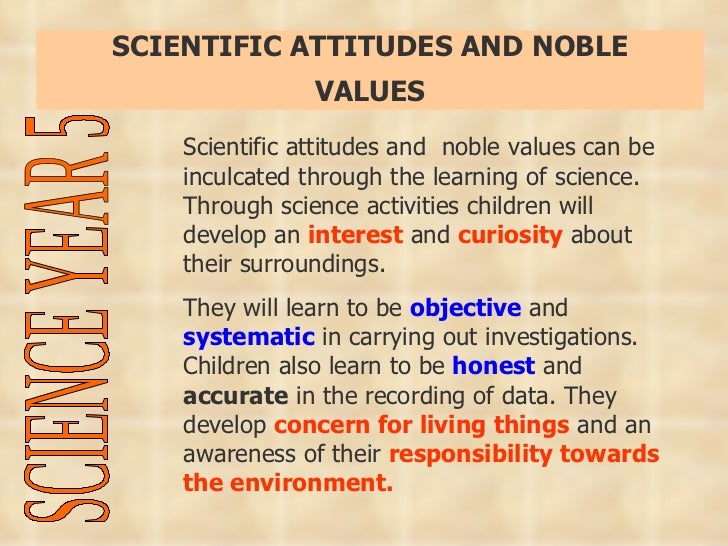 SCIENTIFIC ATTITUDES AND NOBLE VALUES

SCIENCE YEAR 5

Scientific attitudes and noble values can be inculcated through the learning of science. Through science activities children will develop an interest and curiosity about their surroundings.

They will learn to be objective and systematic in carrying out investigations. Children also learn to be honest and accurate in the recording of data. They develop concern for living things and an awareness of their responsibility towards the environment.